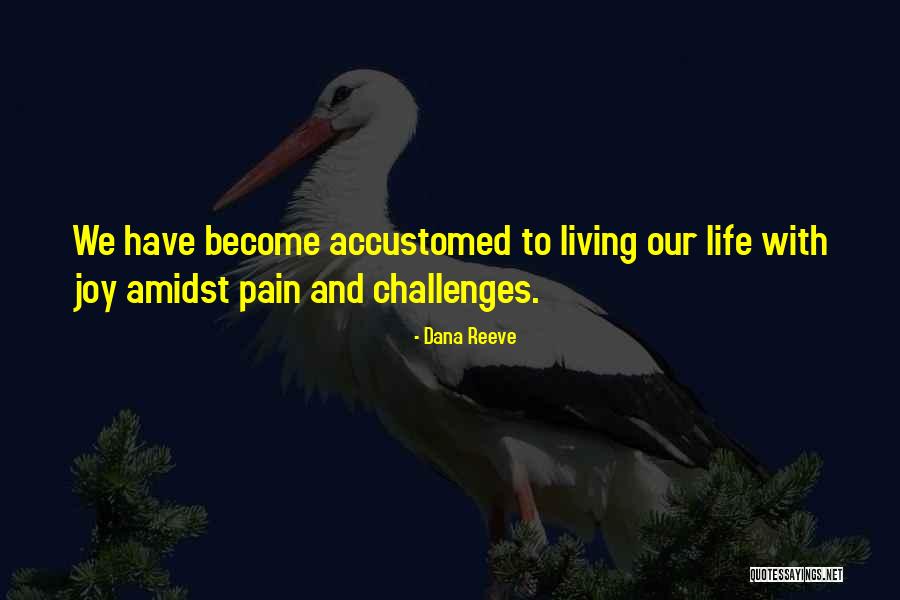 We have become accustomed to living our life with joy amidst pain and challenges.

- Dana Reeve

QUOTESSAYINGS.NET